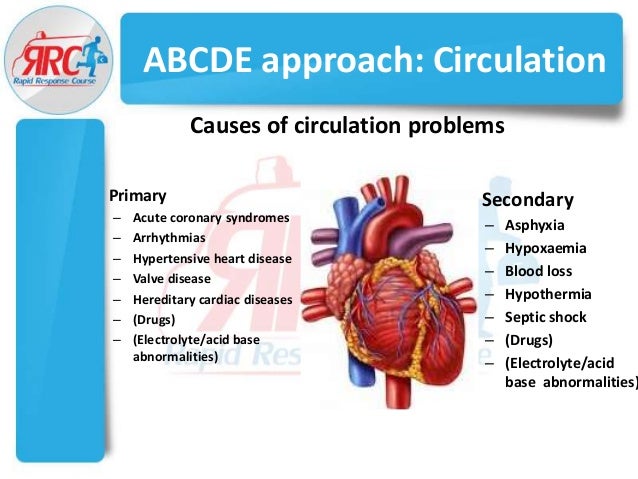 RRC
Rapid Response Course

ABCDE approach: Circulation

Causes of circulation problems

Primary
– Acute coronary syndromes
– Arrhythmias
– Hypertensive heart disease
– Valve disease
– Hereditary cardiac diseases
– (Drugs)
– (Electrolyte/acid base abnormalities)

Secondary
– Asphyxia
– Hypoxaemia
– Blood loss
– Hypothermia
– Septic shock
– (Drugs)
– (Electrolyte/acid base abnormalities)